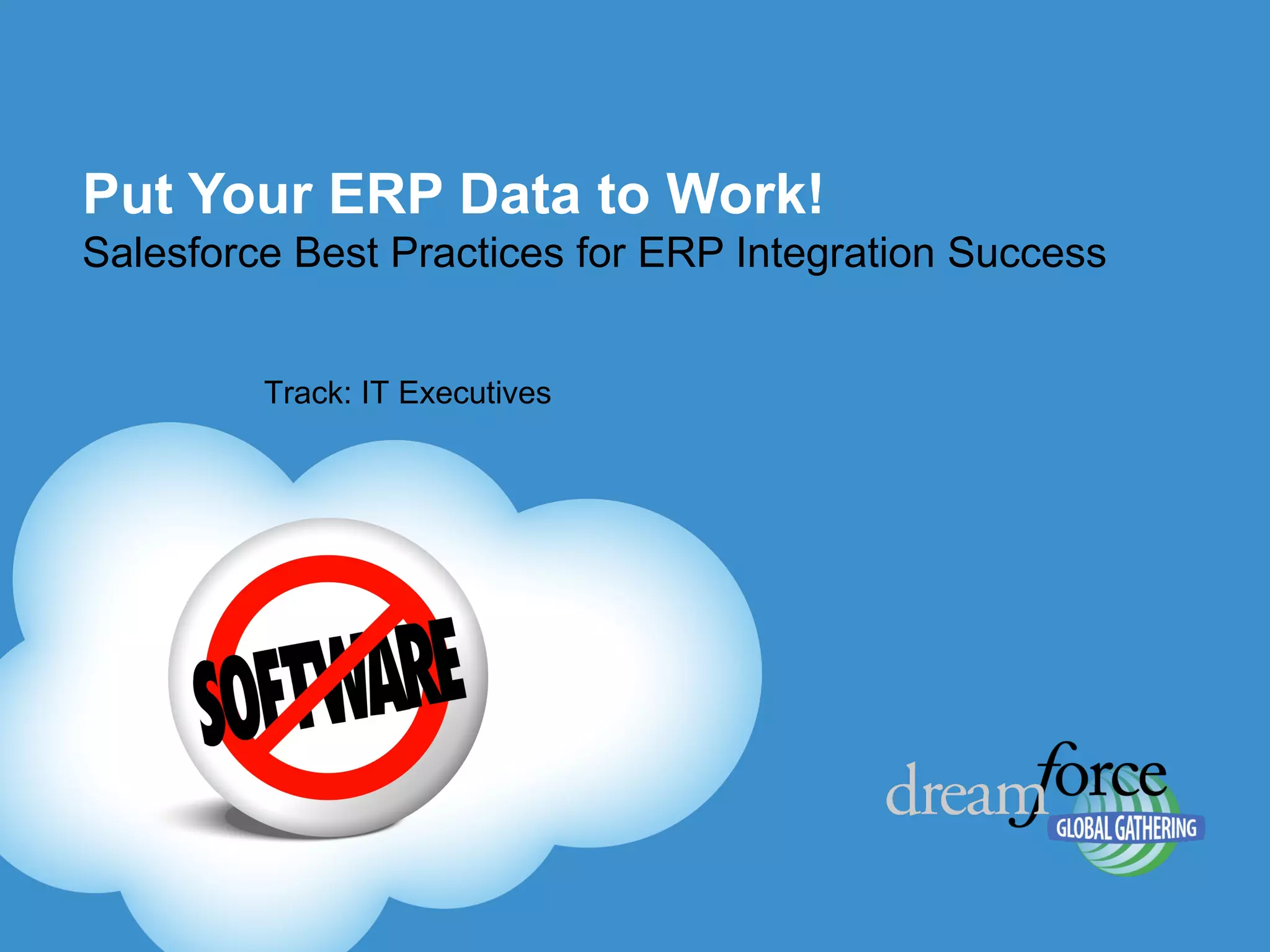 Put Your ERP Data to Work!
Salesforce Best Practices for ERP Integration Success

Track: IT Executives

SOFTWARE

dreamforce
GLOBAL GATHERING